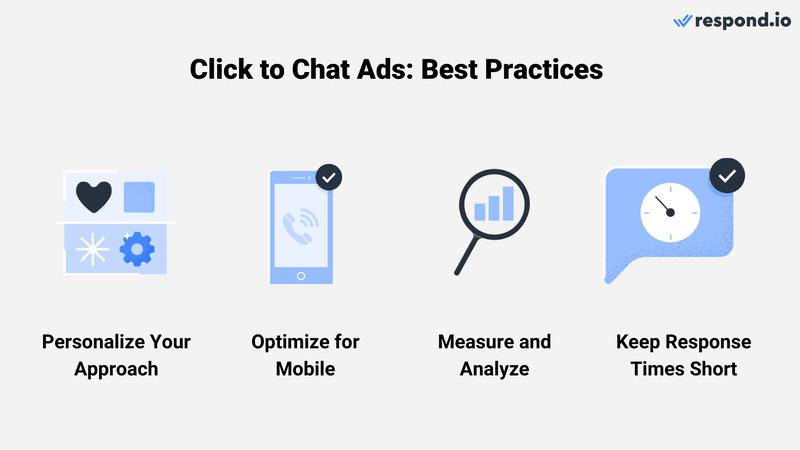 respond.io

Click to Chat Ads: Best Practices

Personalize Your Approach

Optimize for Mobile

Measure and Analyze

Keep Response Times Short